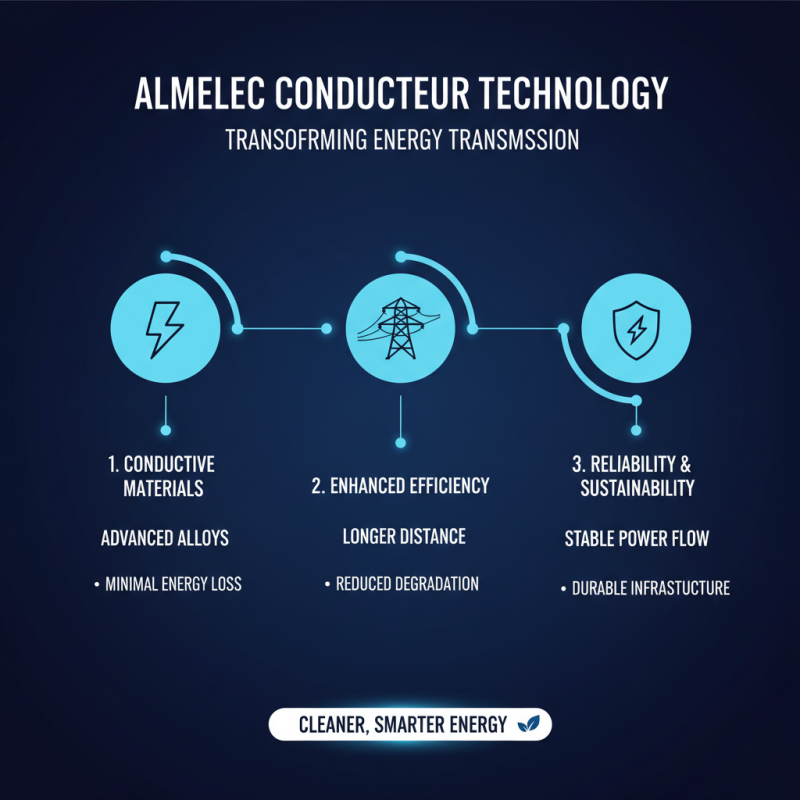 ALMELEC CONDUCTEUR TECHNOLOGY

TRANSOFRMING ENERGY TRANSMSSION

1. CONDUCTIVE MATERIALS

ADVANCED ALLOYS

• MINIMAL ENERGY LOSS

2. ENHANCED EFFICIENCY

LONGER DISTANCE

• REDUCED DEGRADATION

3. RELIABILITY & SUSTAINABILITY

STABLE POWER FLOW

• DURABLE INFRASTUCTURE

CLEANER, SMARTER ENERGY